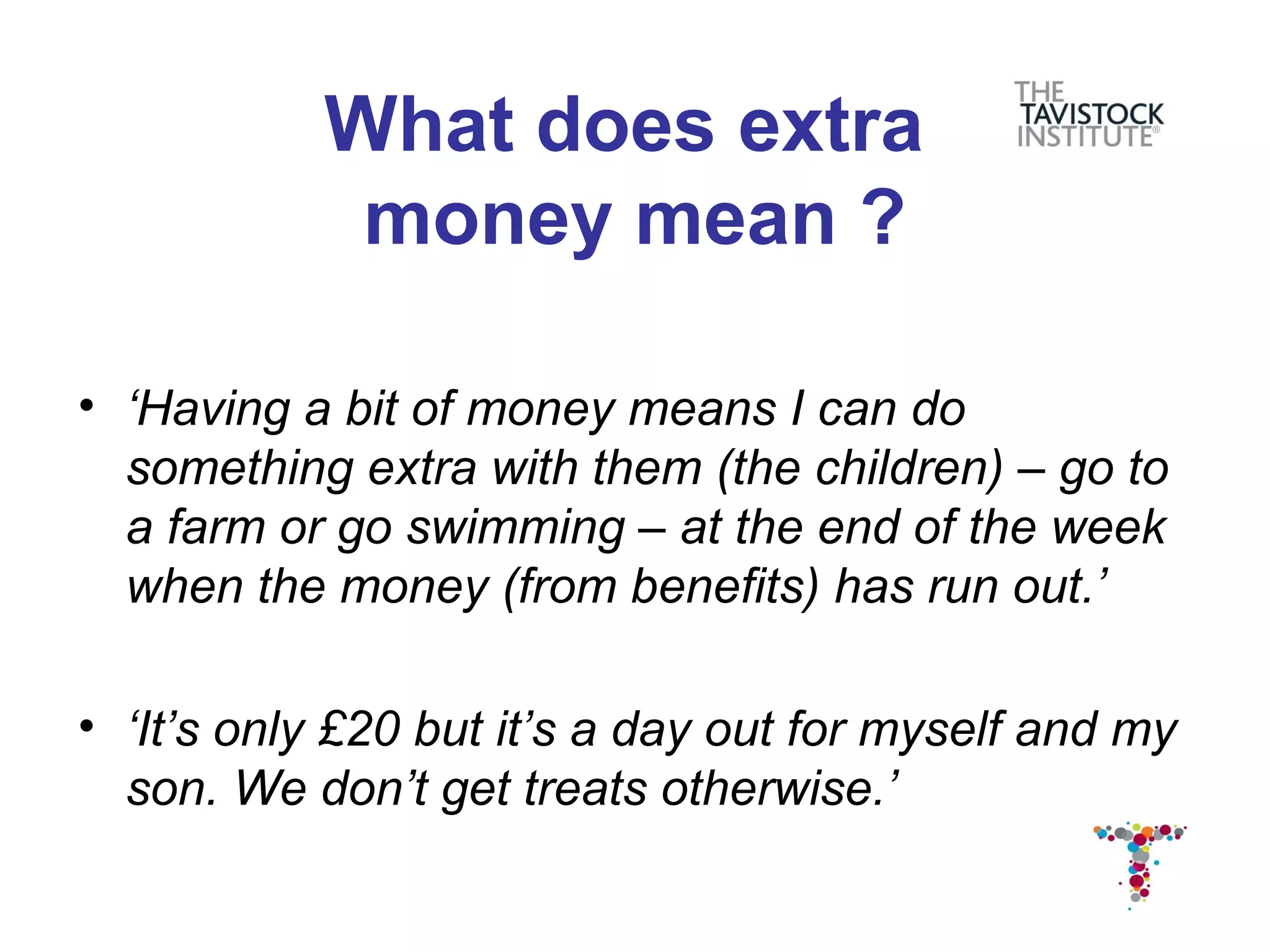 What does extra money mean ?

THE TAVISTOCK INSTITUTE®

• ‘Having a bit of money means I can do something extra with them (the children) – go to a farm or go swimming – at the end of the week when the money (from benefits) has run out.’

• ‘It’s only £20 but it’s a day out for myself and my son. We don’t get treats otherwise.’